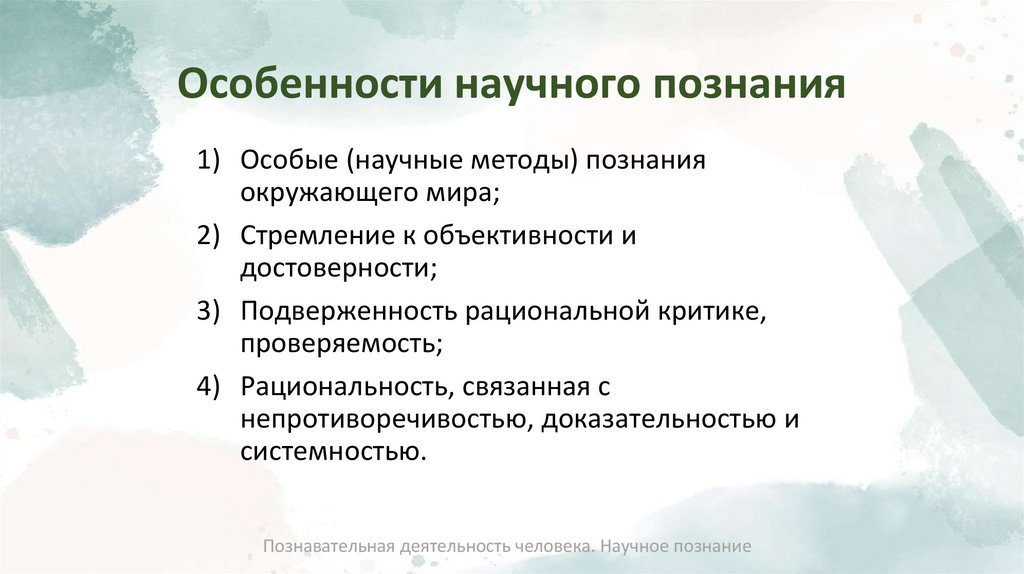 Особенности научного познания

1) Особые (научные методы) познания окружающего мира;

2) Стремление к объективности и достоверности;

3) Подверженность рациональной критике, проверяемость;

4) Рациональность, связанная с непротиворечивостью, доказательностью и системностью.

Познавательная деятельность человека. Научное познание